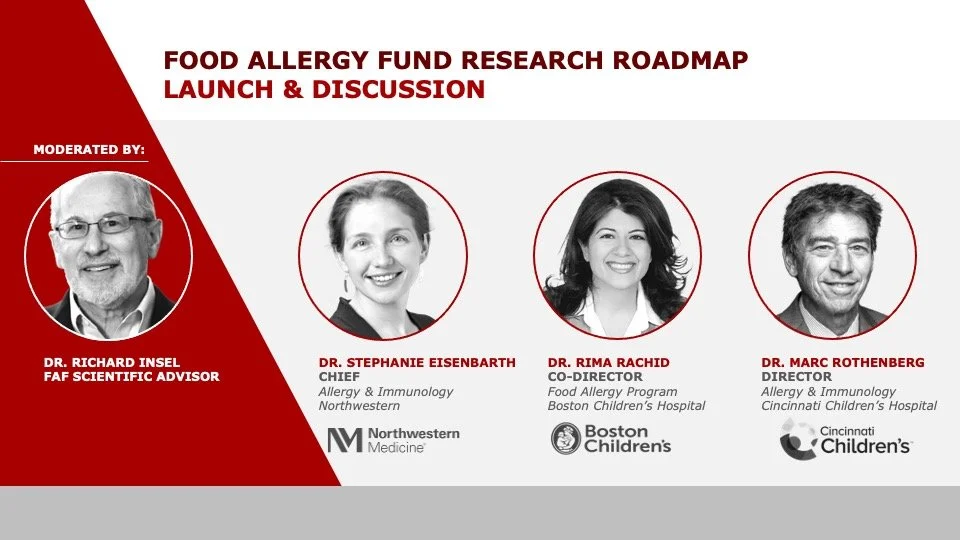 FOOD ALLERGY FUND RESEARCH ROADMAP
LAUNCH & DISCUSSION

MODERATED BY:

DR. RICHARD INSEL
FAF SCIENTIFIC ADVISOR

DR. STEPHANIE EISENBARTH
CHIEF
Allergy & Immunology
Northwestern

Northwestern Medicine

DR. RIMA RACHID
CO-DIRECTOR
Food Allergy Program
Boston Children's Hospital

Boston Children's

DR. MARC ROTHENBERG
DIRECTOR
Allergy & Immunology
Cincinnati Children's Hospital

Cincinnati Children's